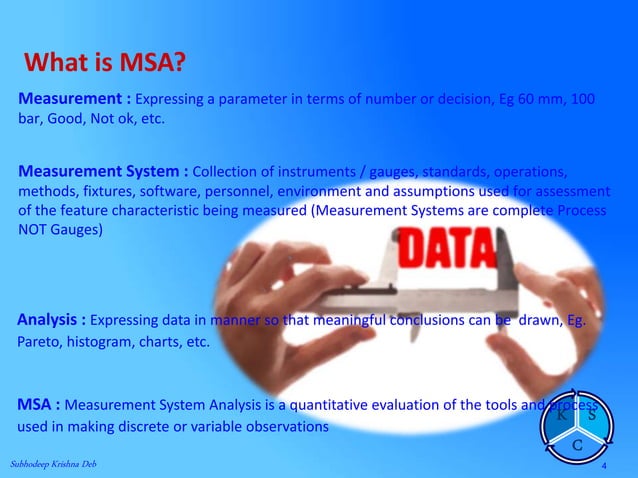 What is MSA?

Measurement : Expressing a parameter in terms of number or decision, Eg 60 mm, 100 bar, Good, Not ok, etc.

Measurement System : Collection of instruments / gauges, standards, operations, methods, fixtures, software, personnel, environment and assumptions used for assessment of the feature characteristic being measured (Measurement Systems are complete Process NOT Gauges)

DATA

Analysis : Expressing data in manner so that meaningful conclusions can be drawn, Eg. Pareto, histogram, charts, etc.

MSA : Measurement System Analysis is a quantitative evaluation of the tools and process used in making discrete or variable observations

K S C

Subhodeep Krishna Deb

4